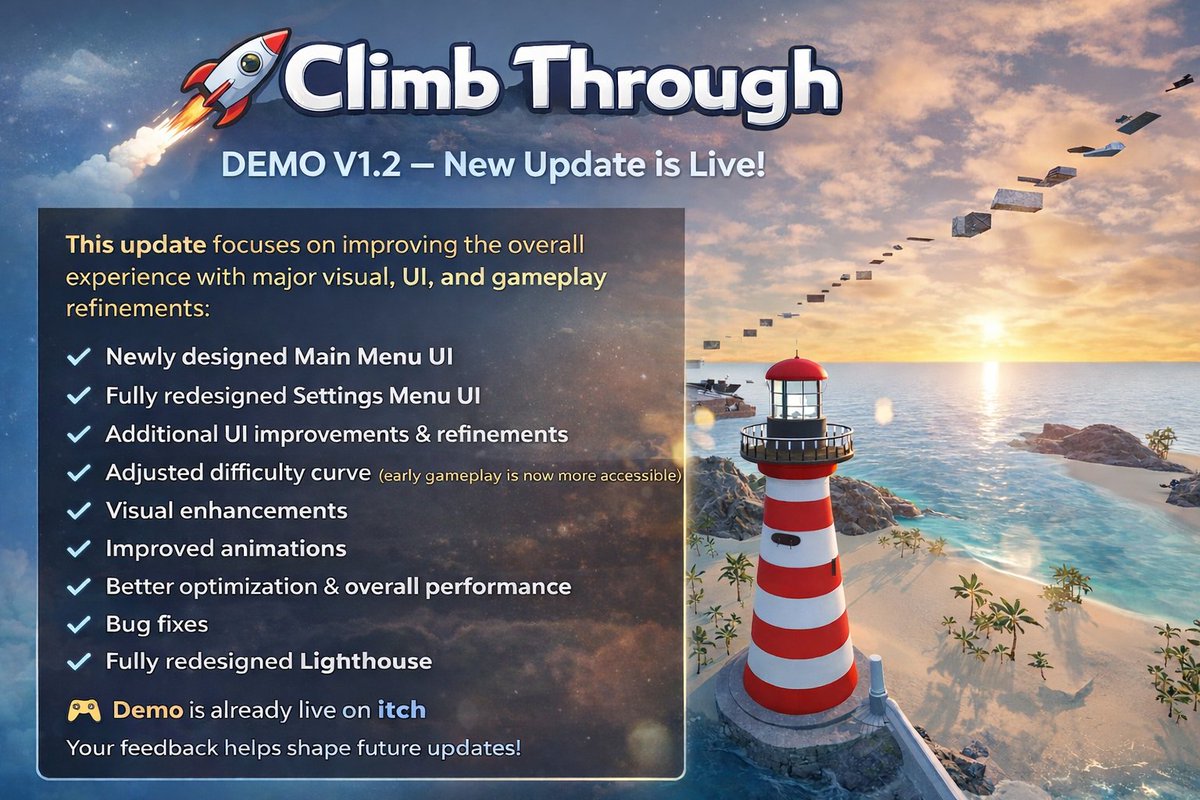 Climb Through

DEMO V1.2 — New Update is Live!

This update focuses on improving the overall experience with major visual, UI, and gameplay refinements:

✓ Newly designed Main Menu UI
✓ Fully redesigned Settings Menu UI
✓ Additional UI improvements & refinements
✓ Adjusted difficulty curve (early gameplay is now more accessible)
✓ Visual enhancements
✓ Improved animations
✓ Better optimization & overall performance
✓ Bug fixes
✓ Fully redesigned Lighthouse

Demo is already live on itch

Your feedback helps shape future updates!